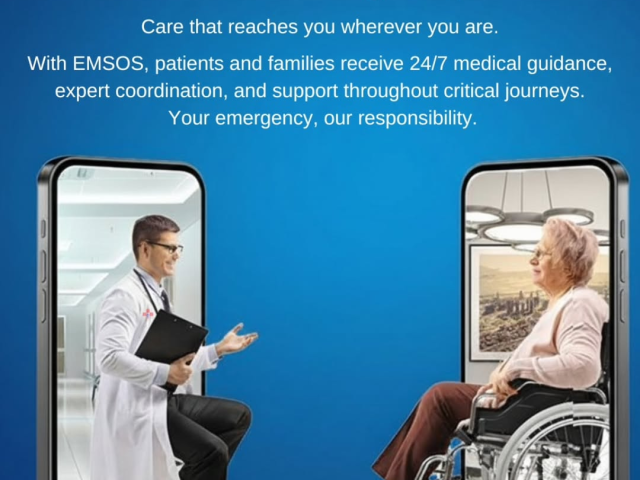 Care that reaches you wherever you are.

With EMSOS, patients and families receive 24/7 medical guidance, expert coordination, and support throughout critical journeys. Your emergency, our responsibility.